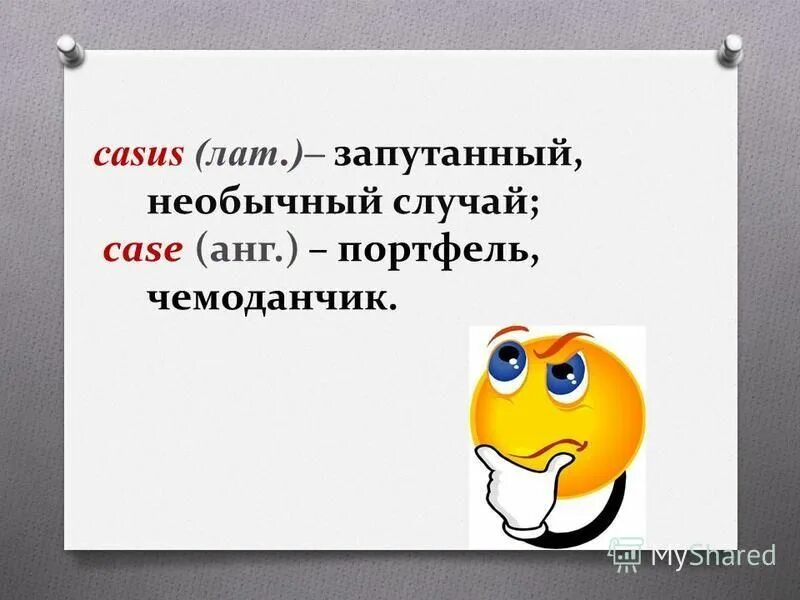 casus (лат.)– запутанный, необычный случай;
case (анг.) – портфель, чемоданчик.

MyShared